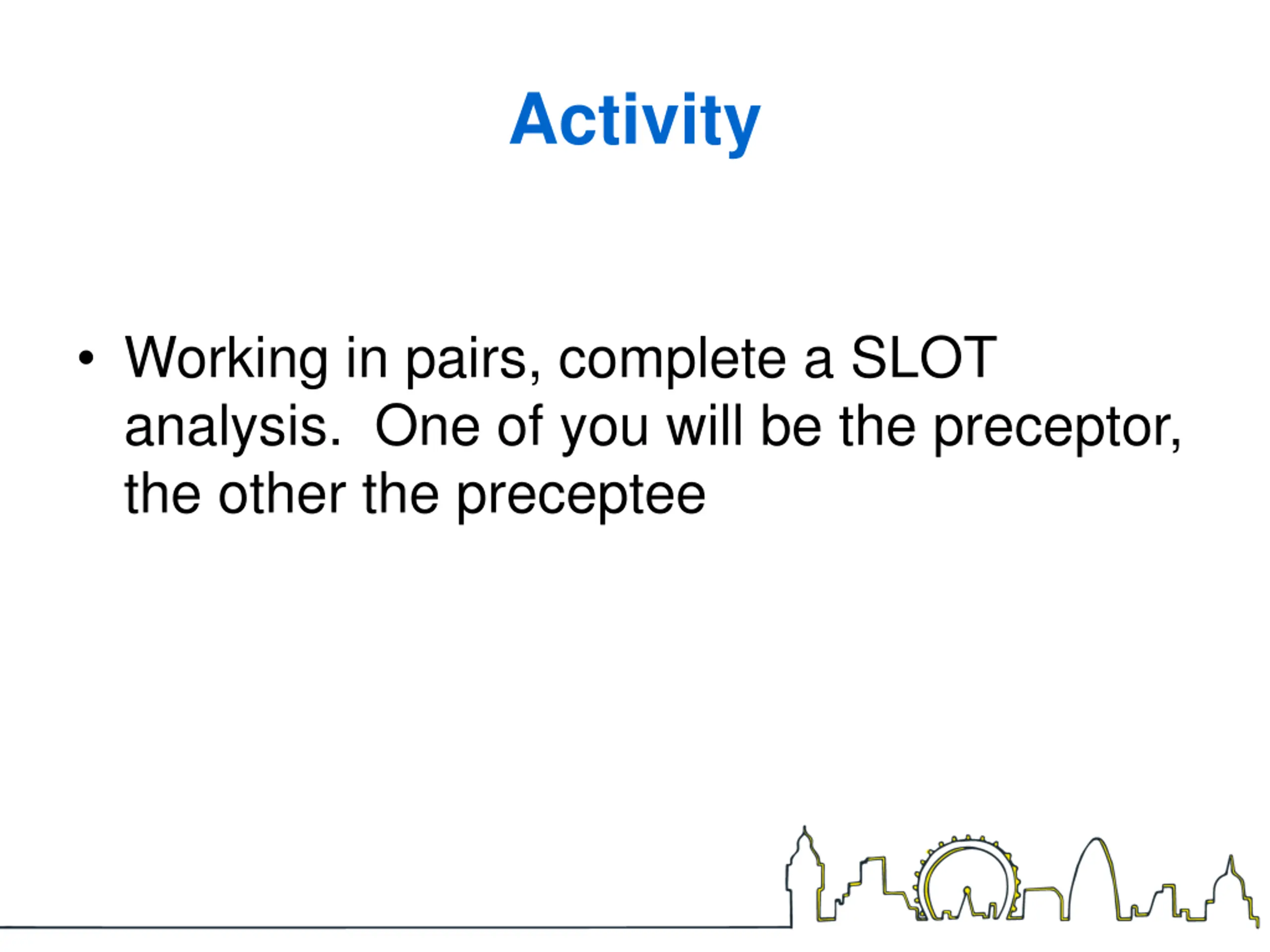 Activity

• Working in pairs, complete a SLOT analysis.  One of you will be the preceptor, the other the preceptee